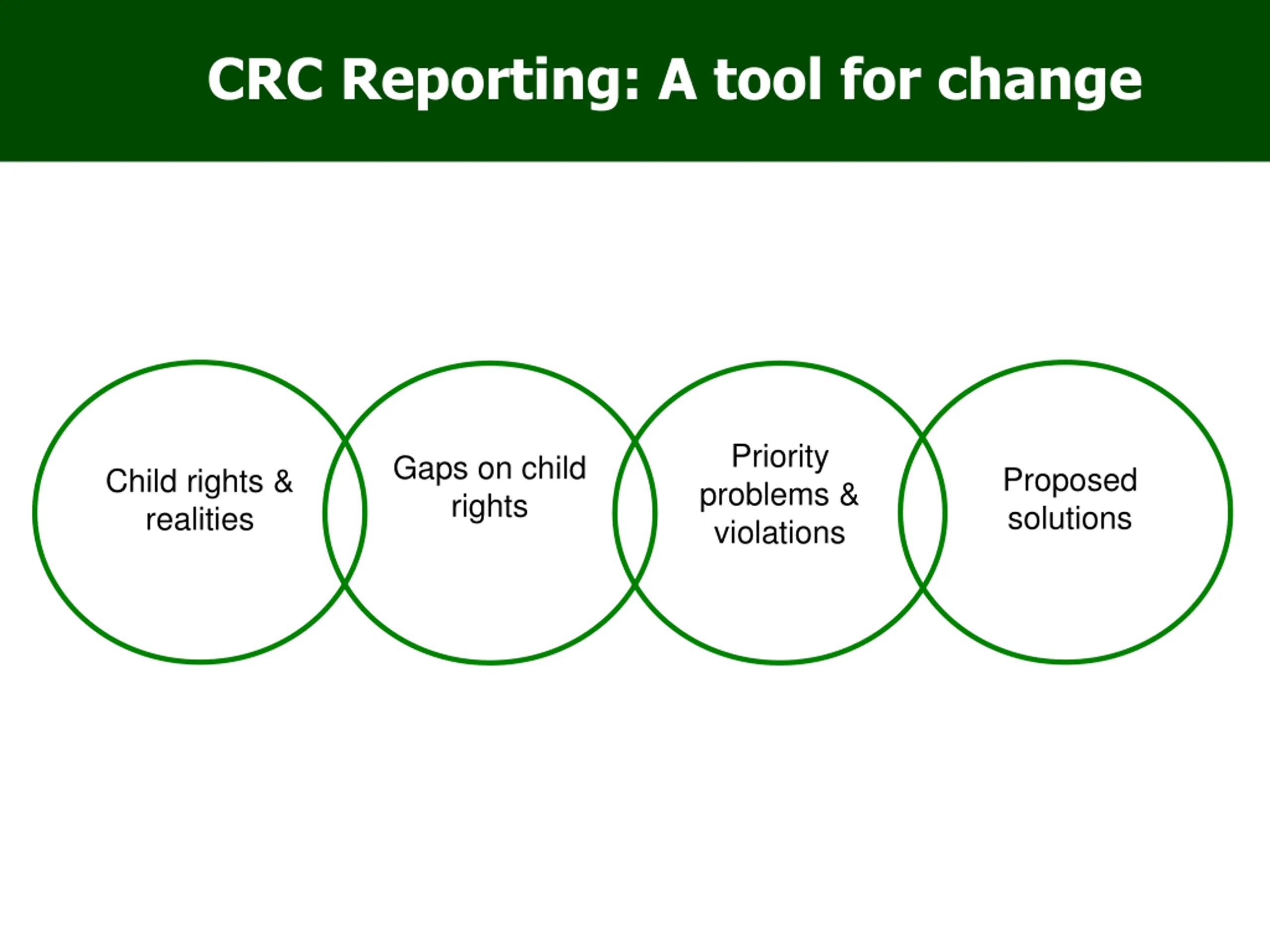 CRC Reporting: A tool for change

Child rights & realities

Gaps on child rights

Priority problems & violations

Proposed solutions